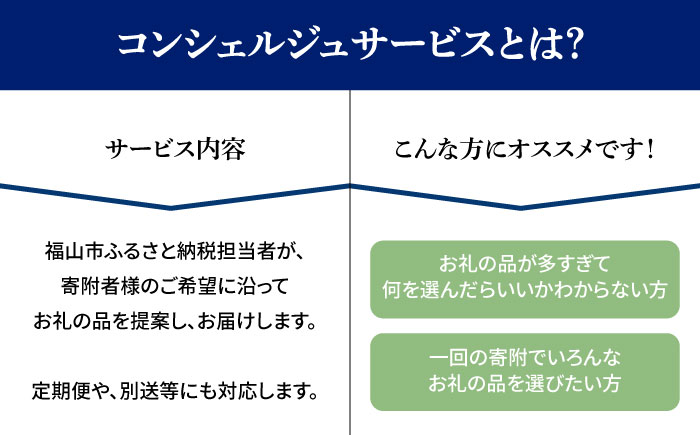 コンシェルジュサービスとは?

サービス内容

福山市ふるさと納税担当者が、寄附者様のご希望に沿ってお礼の品を提案し、お届けします。

定期便や、別送等にも対応します。

こんな方にオススメです!

お礼の品が多すぎて何を選んだらいいかわからない方

一回の寄附でいろんなお礼の品を選びたい方